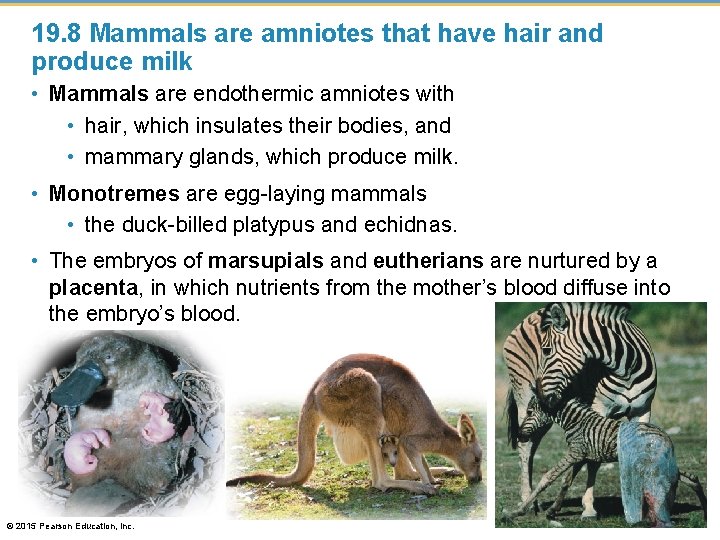 19.8 Mammals are amniotes that have hair and produce milk

• Mammals are endothermic amniotes with
• hair, which insulates their bodies, and
• mammary glands, which produce milk.

• Monotremes are egg-laying mammals
• the duck-billed platypus and echidnas.

• The embryos of marsupials and eutherians are nurtured by a placenta, in which nutrients from the mother's blood diffuse into the embryo's blood.

© 2015 Pearson Education, Inc.